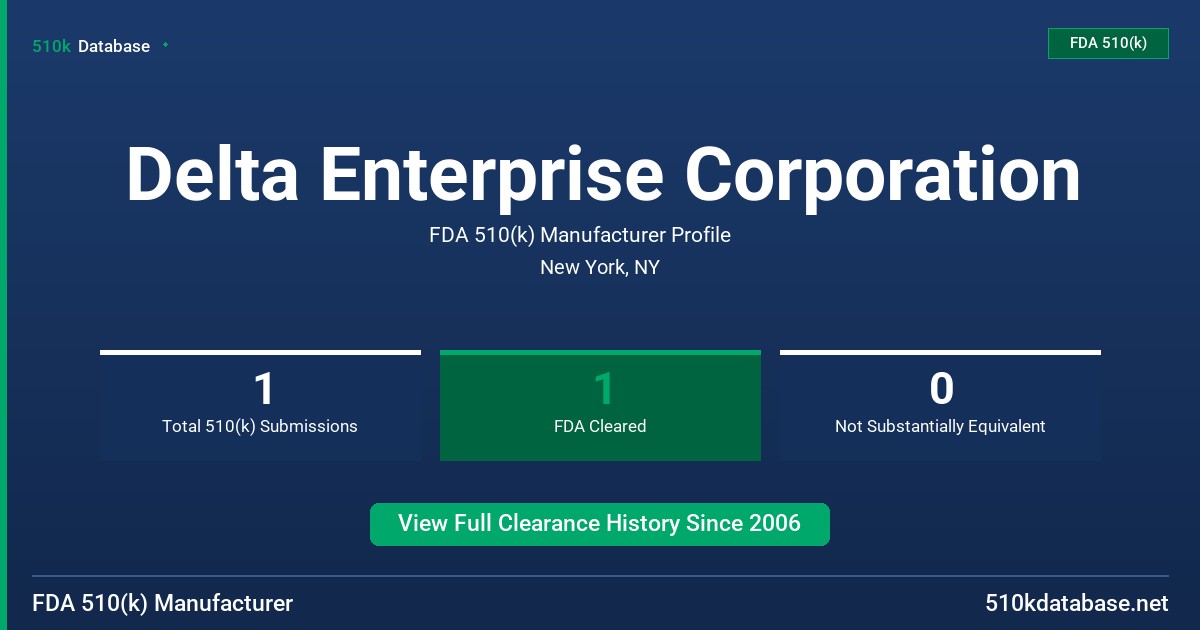 510k Database

FDA 510(k)

Delta Enterprise Corporation

FDA 510(k) Manufacturer Profile

New York, NY

1
Total 510(k) Submissions

1
FDA Cleared

0
Not Substantially Equivalent

View Full Clearance History Since 2006

FDA 510(k) Manufacturer

510kdatabase.net